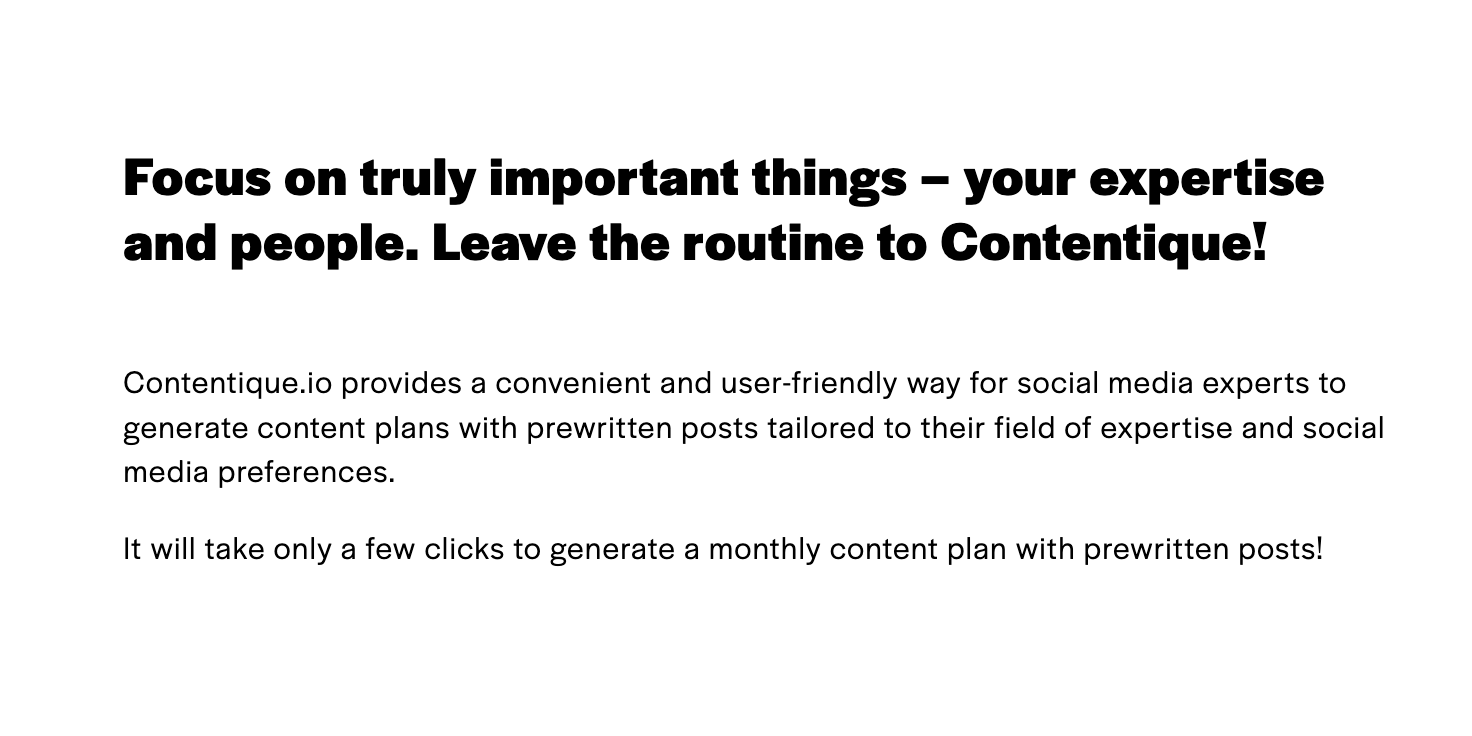 Focus on truly important things – your expertise and people. Leave the routine to Contentique!

Contentique.io provides a convenient and user-friendly way for social media experts to generate content plans with prewritten posts tailored to their field of expertise and social media preferences.

It will take only a few clicks to generate a monthly content plan with prewritten posts!